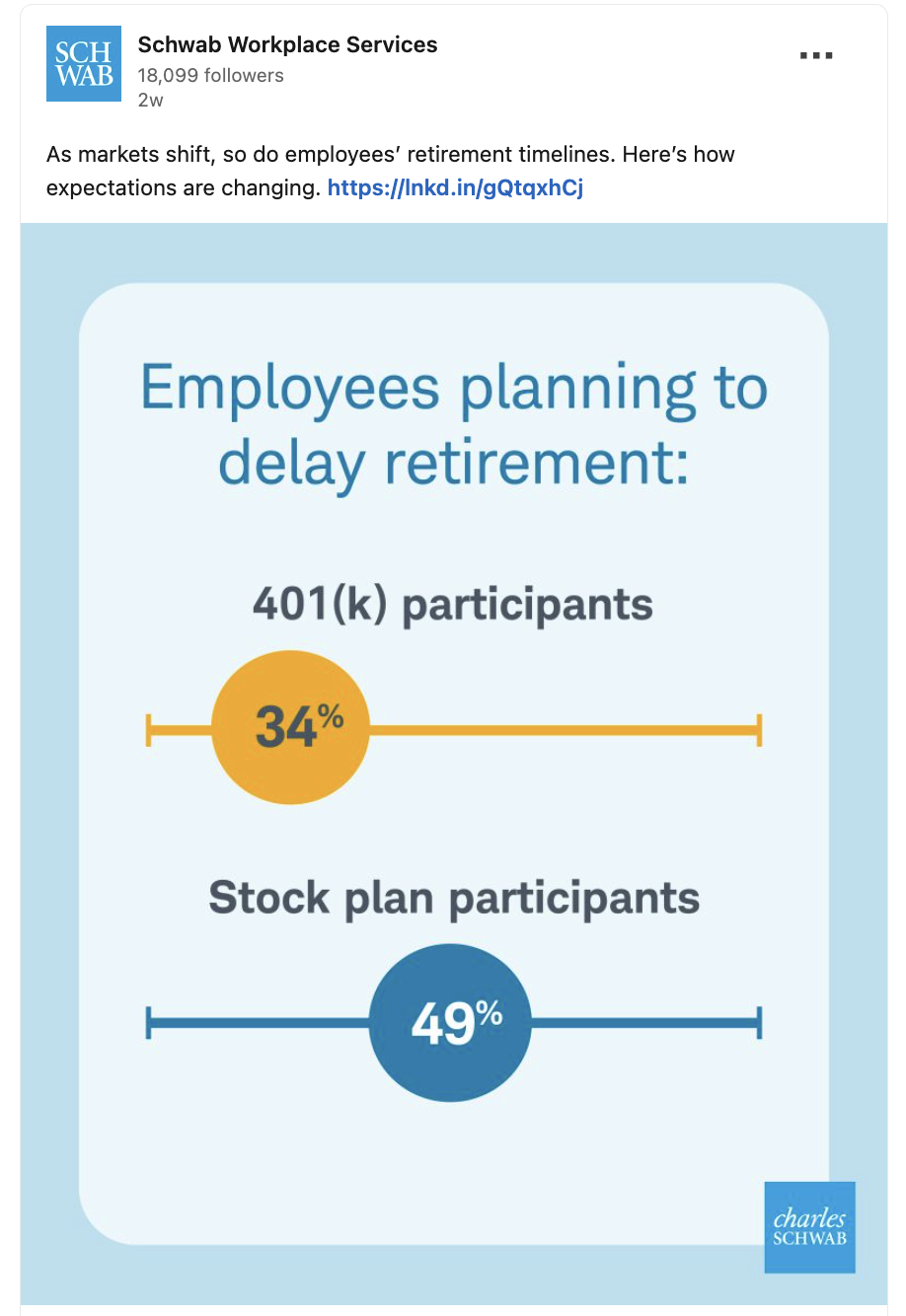 SCH WAB

Schwab Workplace Services
18,099 followers
2w

...

As markets shift, so do employees' retirement timelines. Here's how expectations are changing. https://lnkd.in/gQtqxhCj

Employees planning to delay retirement:

401(k) participants

34%

Stock plan participants

49%

charles SCHWAB